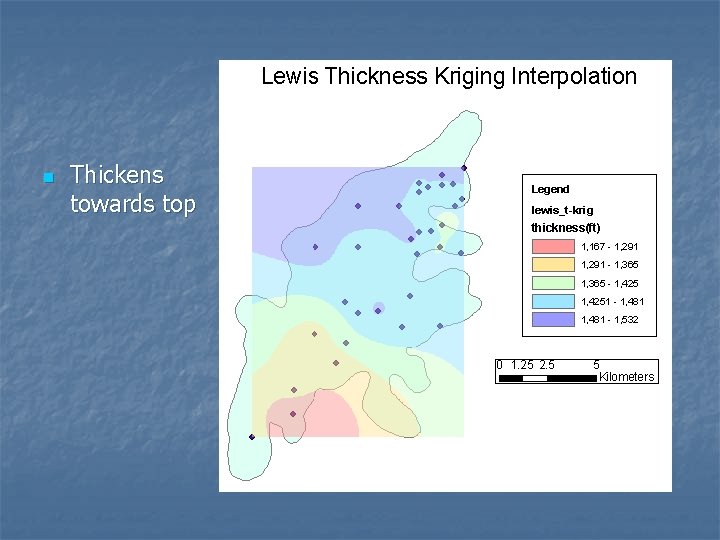 Thickens towards top

Lewis Thickness Kriging Interpolation

Legend

lewis_t-krig

thickness(ft)

1,167 - 1,291

1,291 - 1,365

1,365 - 1,425

1,4251 - 1,481

1,481 - 1,532

0 1.25 2.5 5 Kilometers